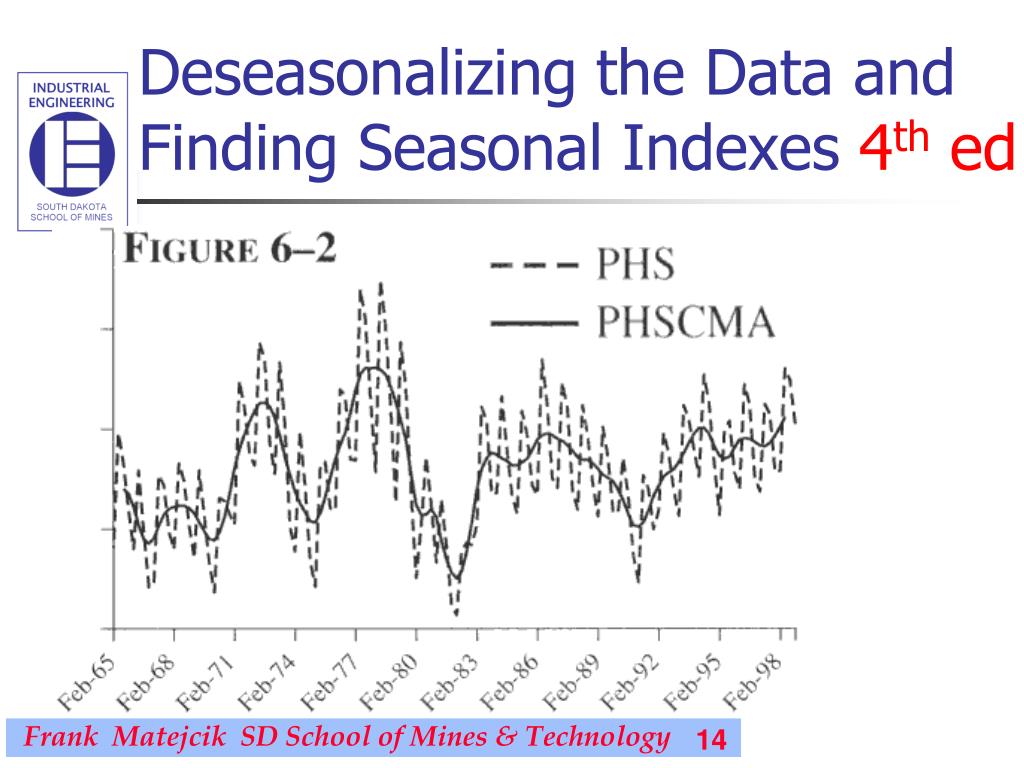 INDUSTRIAL ENGINEERING
SOUTH DAKOTA SCHOOL OF MINES

Deseasonalizing the Data and Finding Seasonal Indexes $4^{th}$ ed

FIGURE 6–2

PHS
PHSCMA

Feb-65 Feb-68 Feb-71 Feb-74 Feb-77 Feb-80 Feb-83 Feb-86 Feb-89 Feb-92 Feb-95 Feb-98

Frank Matejcik SD School of Mines & Technology 14